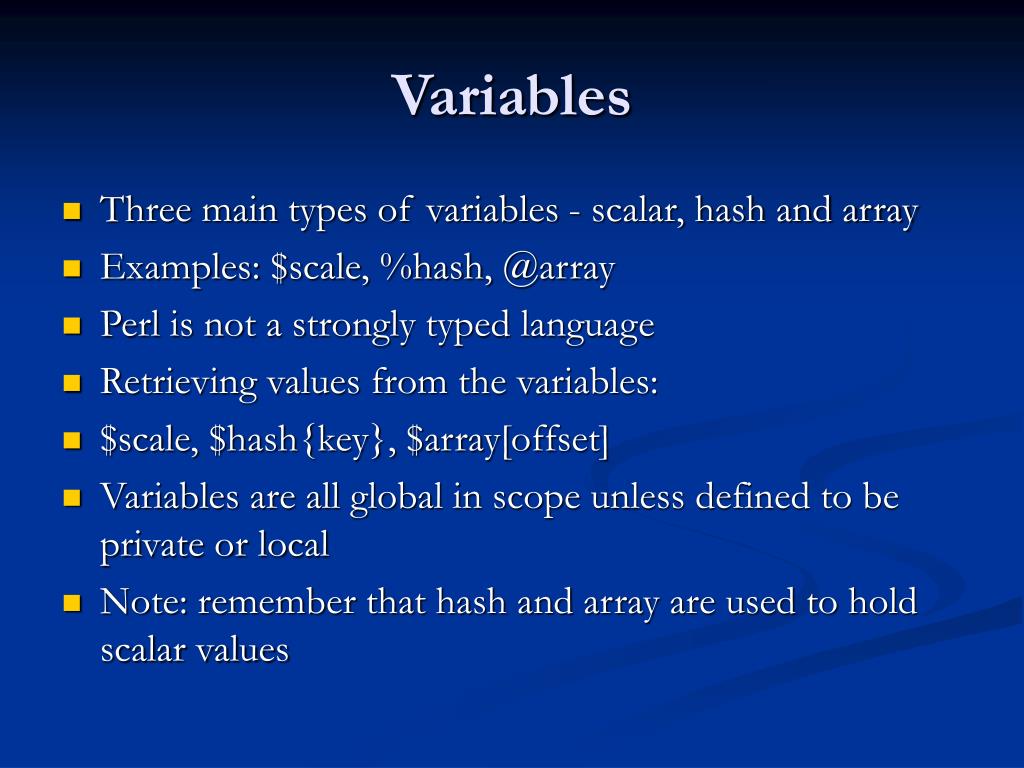 Variables

- Three main types of variables - scalar, hash and array
- Examples: \$scale, %hash, @array
- Perl is not a strongly typed language
- Retrieving values from the variables:
- \$scale, \$hash{key}, \$array[offset]
- Variables are all global in scope unless defined to be private or local
- Note: remember that hash and array are used to hold scalar values